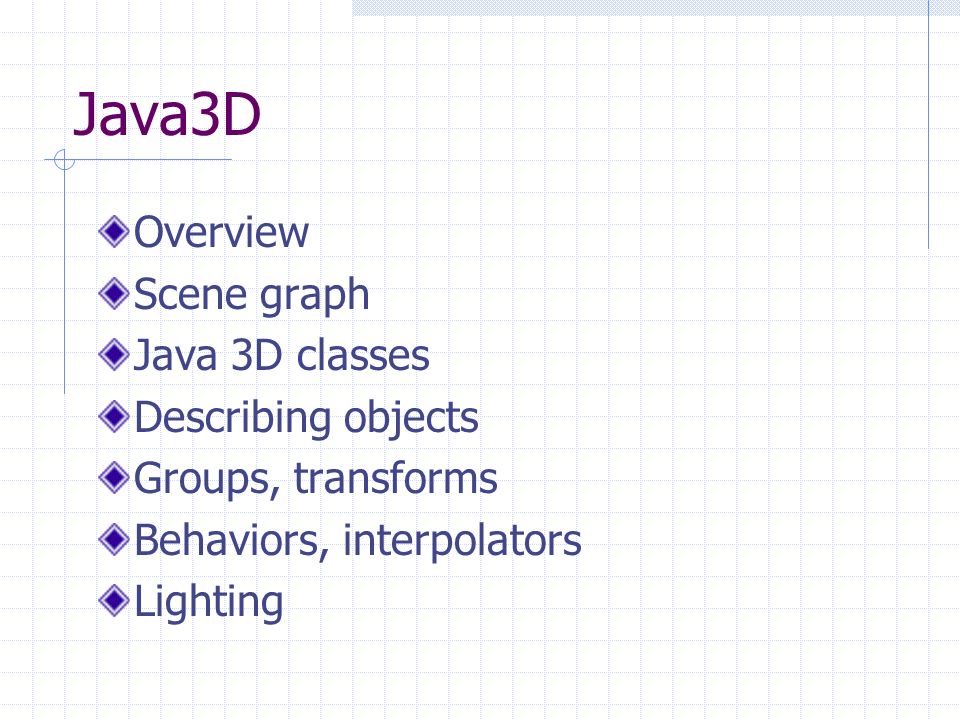 Java3D

Overview
Scene graph
Java 3D classes
Describing objects
Groups, transforms
Behaviors, interpolators
Lighting